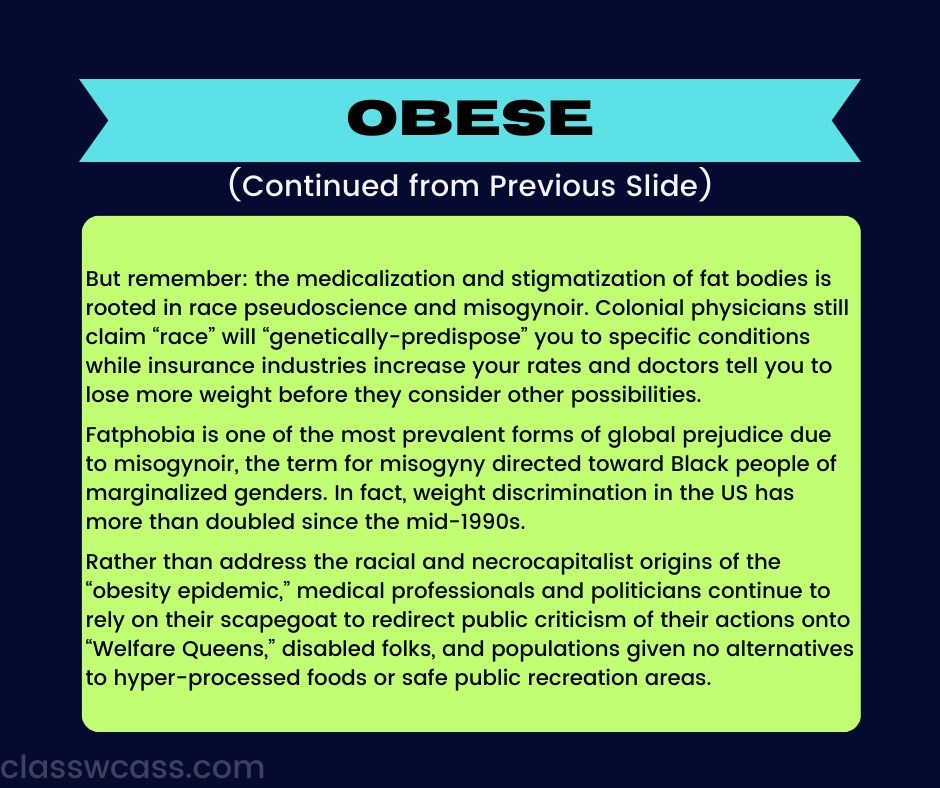 OBESE

(Continued from Previous Slide)

But remember: the medicalization and stigmatization of fat bodies is rooted in race pseudoscience and misogynoir. Colonial physicians still claim “race” will “genetically-predispose” you to specific conditions while insurance industries increase your rates and doctors tell you to lose more weight before they consider other possibilities.

Fatphobia is one of the most prevalent forms of global prejudice due to misogynoir, the term for misogyny directed toward Black people of marginalized genders. In fact, weight discrimination in the US has more than doubled since the mid-1990s.

Rather than address the racial and necrocapitalist origins of the “obesity epidemic,” medical professionals and politicians continue to rely on their scapegoat to redirect public criticism of their actions onto “Welfare Queens,” disabled folks, and populations given no alternatives to hyper-processed foods or safe public recreation areas.

classwcass.com